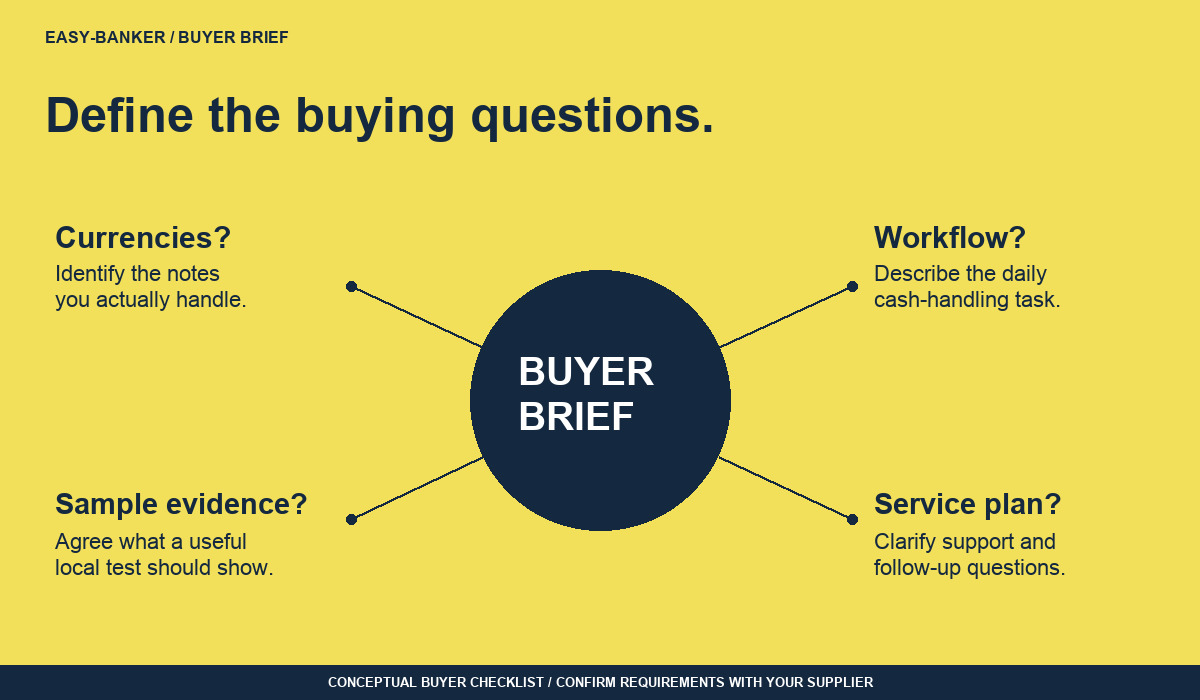 EASY-BANKER / BUYER BRIEF

Define the buying questions.

Currencies?
Identify the notes you actually handle.

Sample evidence?
Agree what a useful local test should show.

BUYER BRIEF

Workflow?
Describe the daily cash-handling task.

Service plan?
Clarify support and follow-up questions.

CONCEPTUAL BUYER CHECKLIST / CONFIRM REQUIREMENTS WITH YOUR SUPPLIER